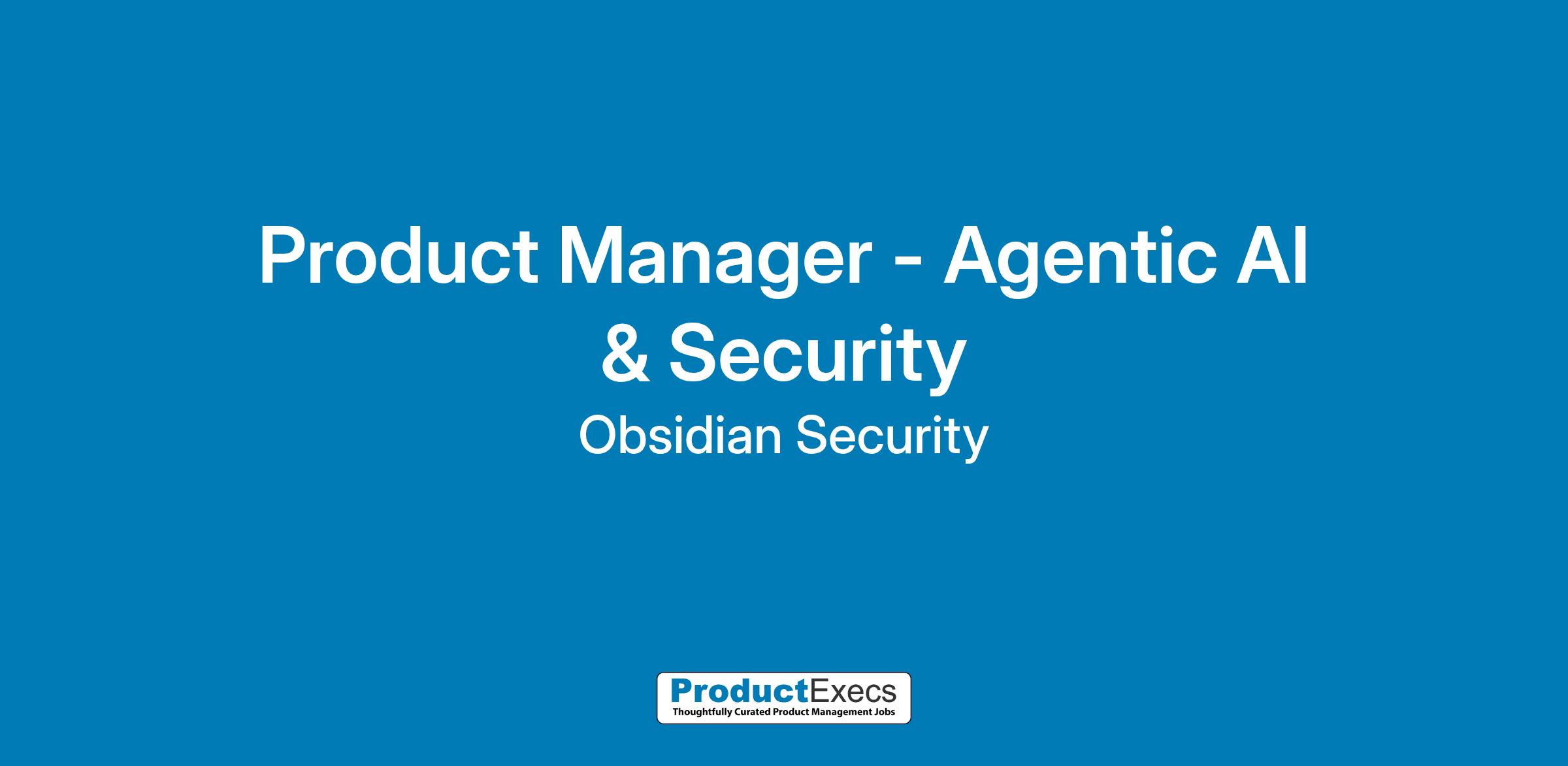 Product Manager - Agentic AI & Security

Obsidian Security

ProductExecs
Thoughtfully Curated Product Management Jobs